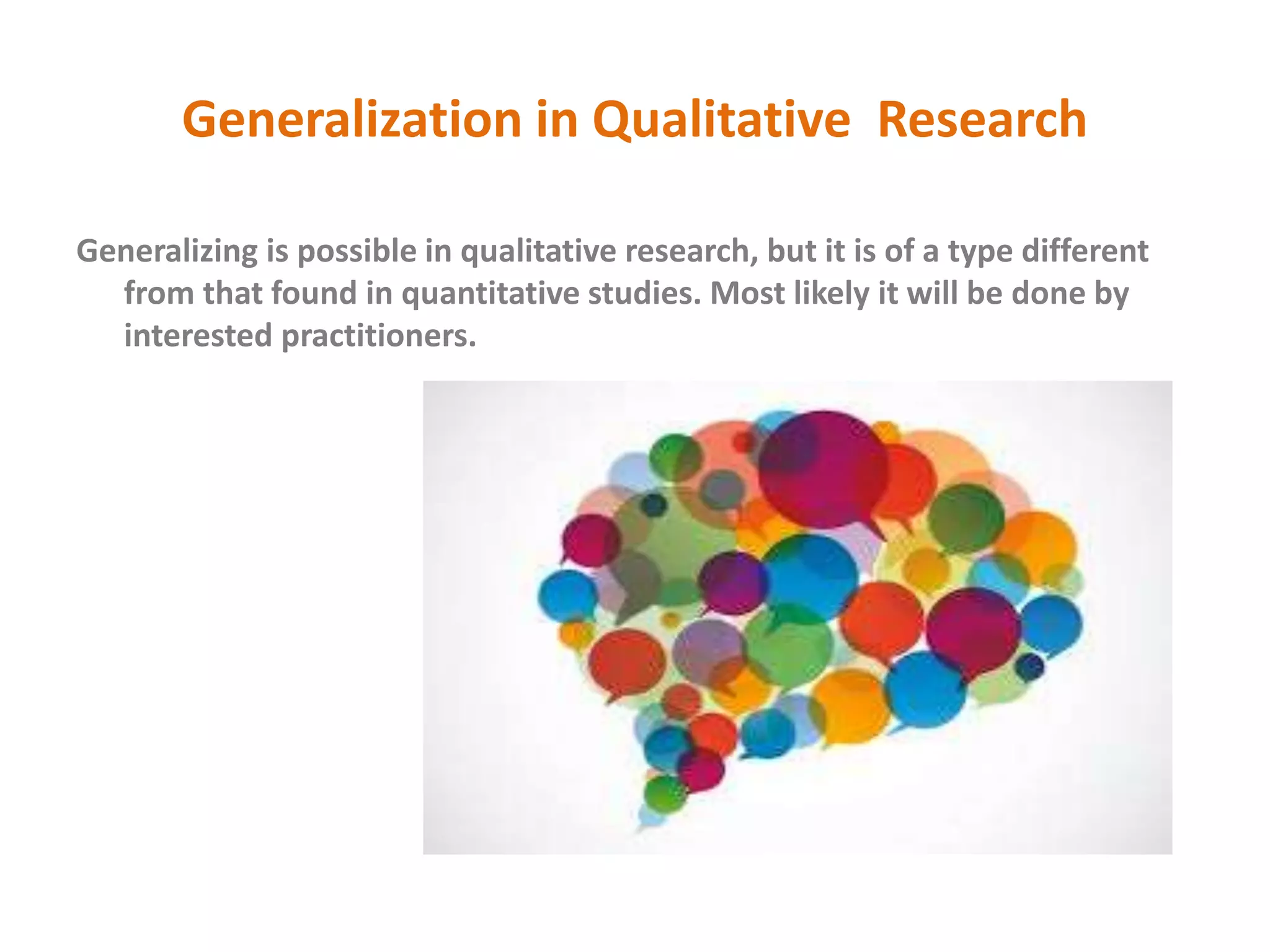 Generalization in Qualitative  Research

Generalizing is possible in qualitative research, but it is of a type different from that found in quantitative studies. Most likely it will be done by interested practitioners.